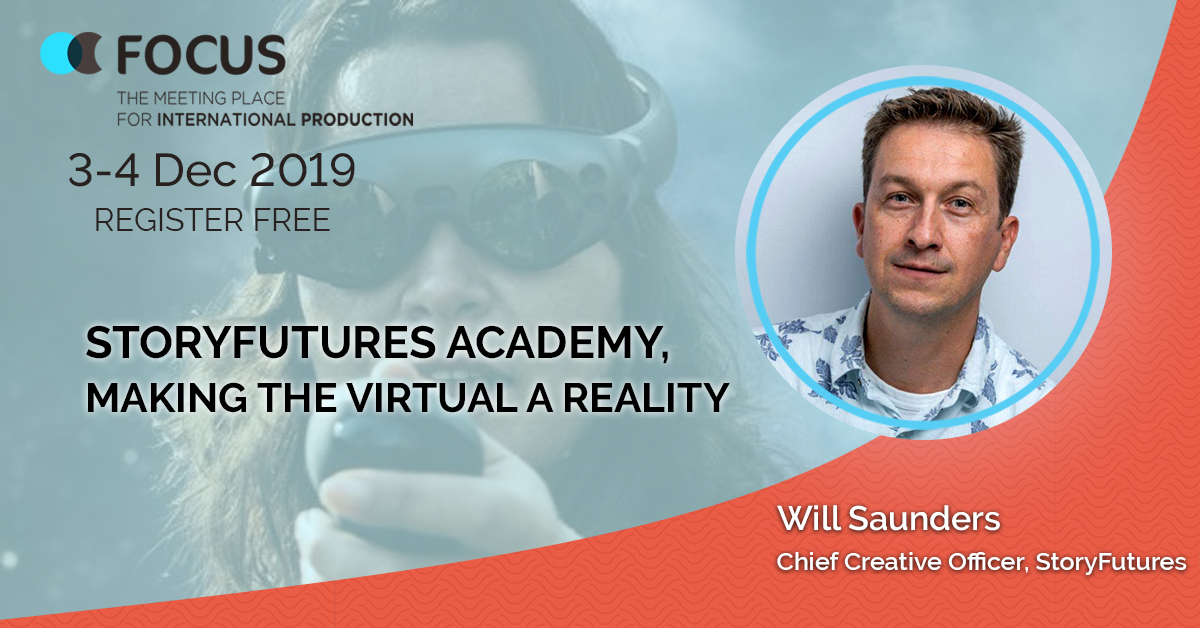 FOCUS
THE MEETING PLACE
FOR INTERNATIONAL PRODUCTION
3-4 Dec 2019
REGISTER FREE

STORYFUTURES ACADEMY, MAKING THE VIRTUAL A REALITY

Will Saunders
Chief Creative Officer, StoryFutures